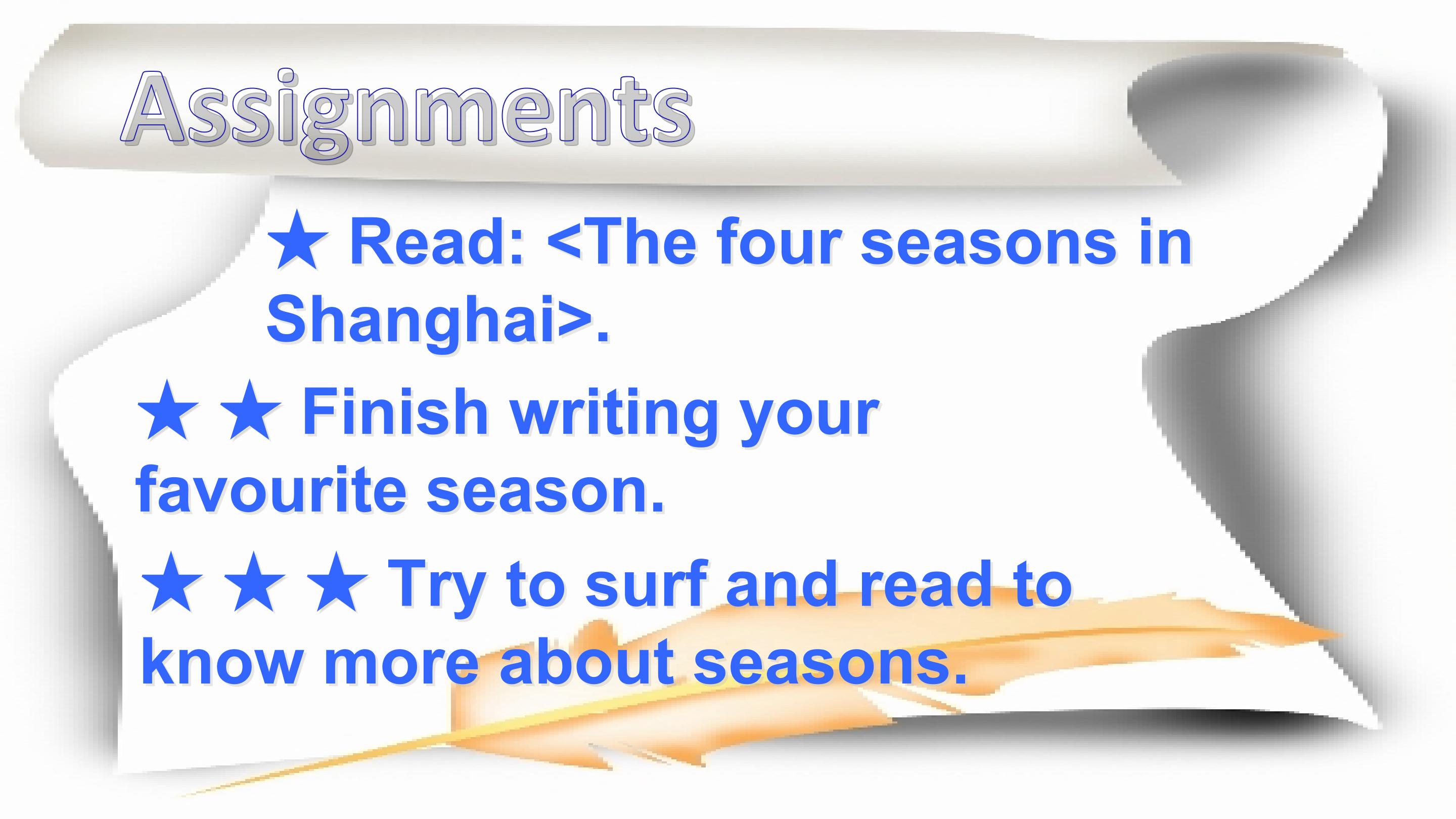 Assignments

★ Read: <The four seasons in Shanghai>.

★★ Finish writing your favourite season.

★★★ Try to surf and read to know more about seasons.